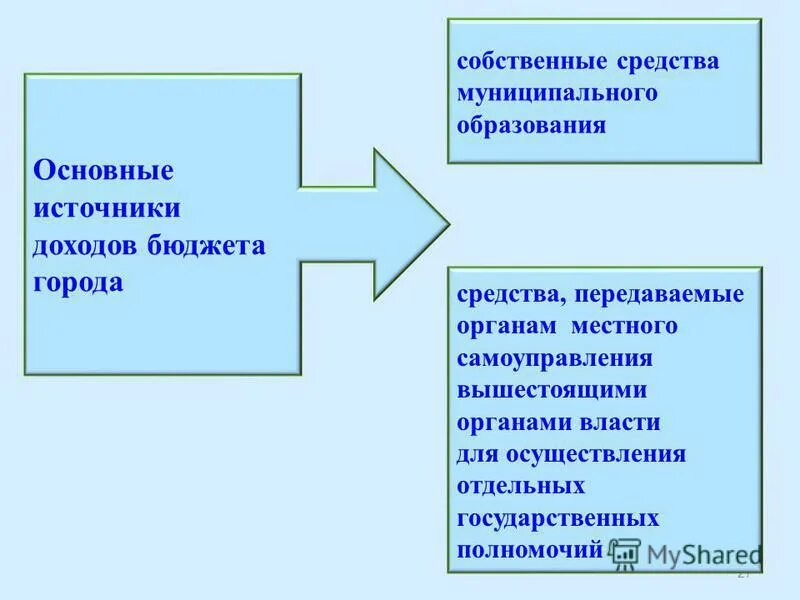 Основные источники доходов бюджета города

собственные средства муниципального образования

средства, передаваемые органам местного самоуправления вышестоящими органами власти для осуществления отдельных государственных полномочий

MyShared

27